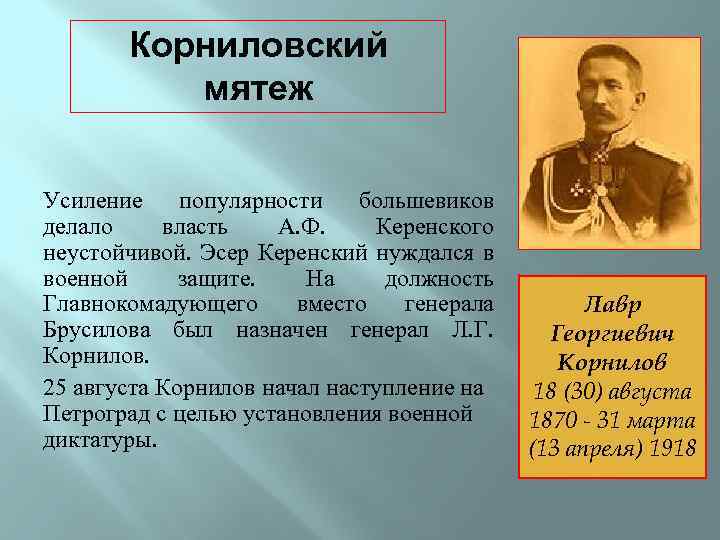 Корниловский мятеж

Усиление популярности большевиков делало власть А.Ф. Керенского неустойчивой. Эсер Керенский нуждался в военной защите. На должность Главнокомадующего вместо генерала Брусилова был назначен генерал Л.Г. Корнилов.

25 августа Корнилов начал наступление на Петроград с целью установления военной диктатуры.

Лавр Георгиевич Корнилов 18 (30) августа 1870 - 31 марта (13 апреля) 1918